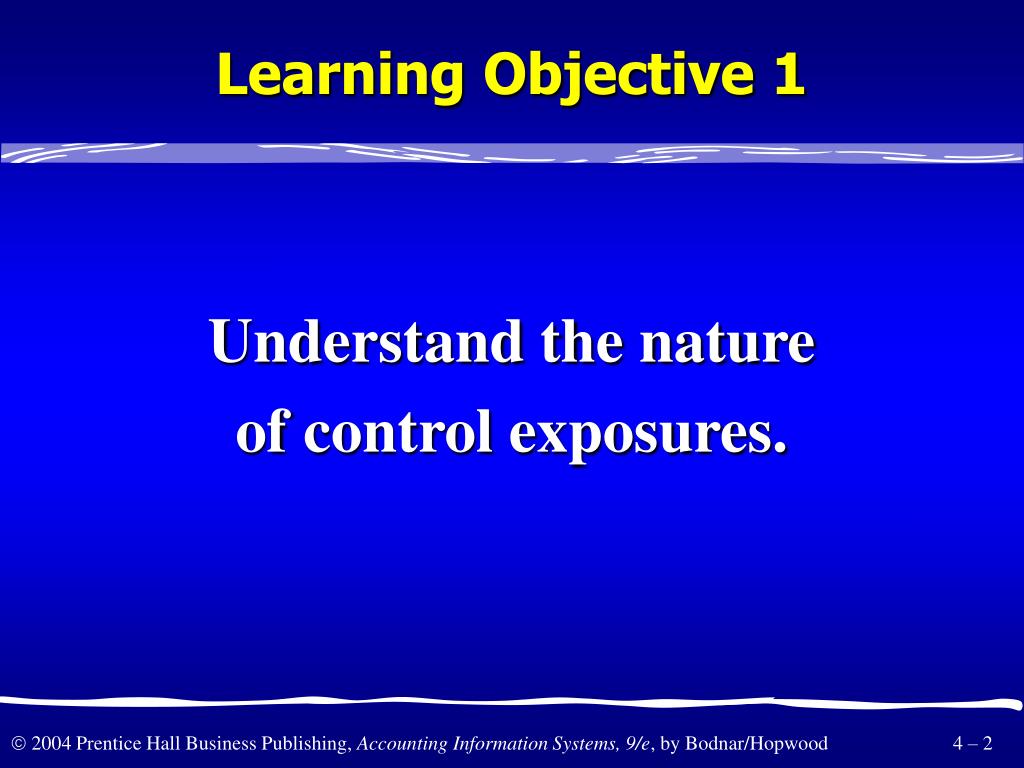 Learning Objective 1

Understand the nature of control exposures.

© 2004 Prentice Hall Business Publishing, Accounting Information Systems, 9/e, by Bodnar/Hopwood

4 – 2